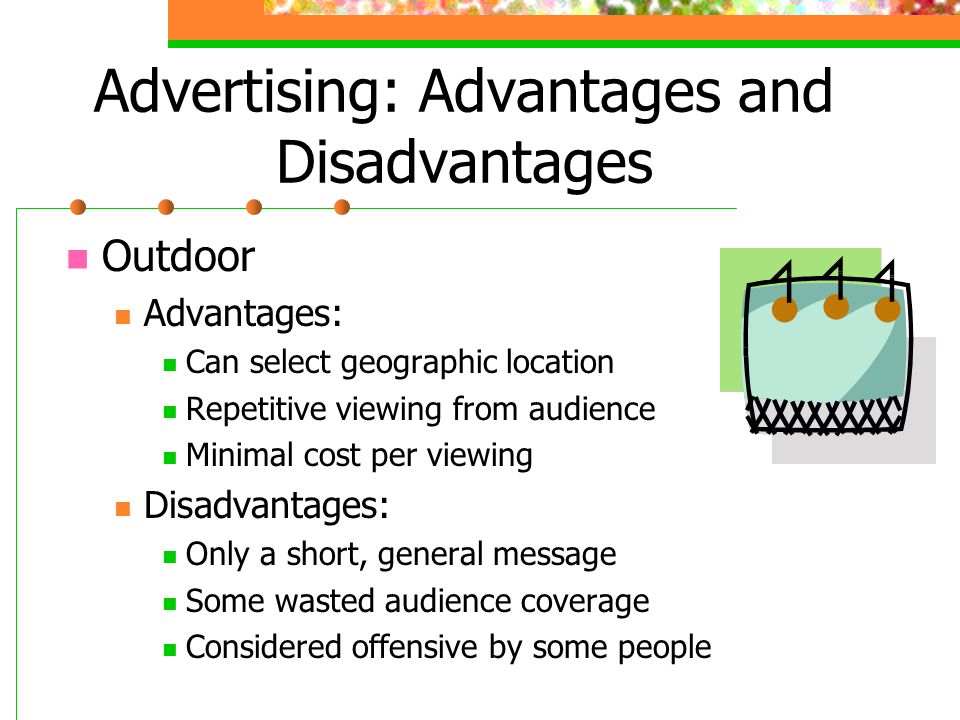 Advertising: Advantages and Disadvantages

Outdoor

Advantages:

Can select geographic location

Repetitive viewing from audience

Minimal cost per viewing

Disadvantages:

Only a short, general message

Some wasted audience coverage

Considered offensive by some people